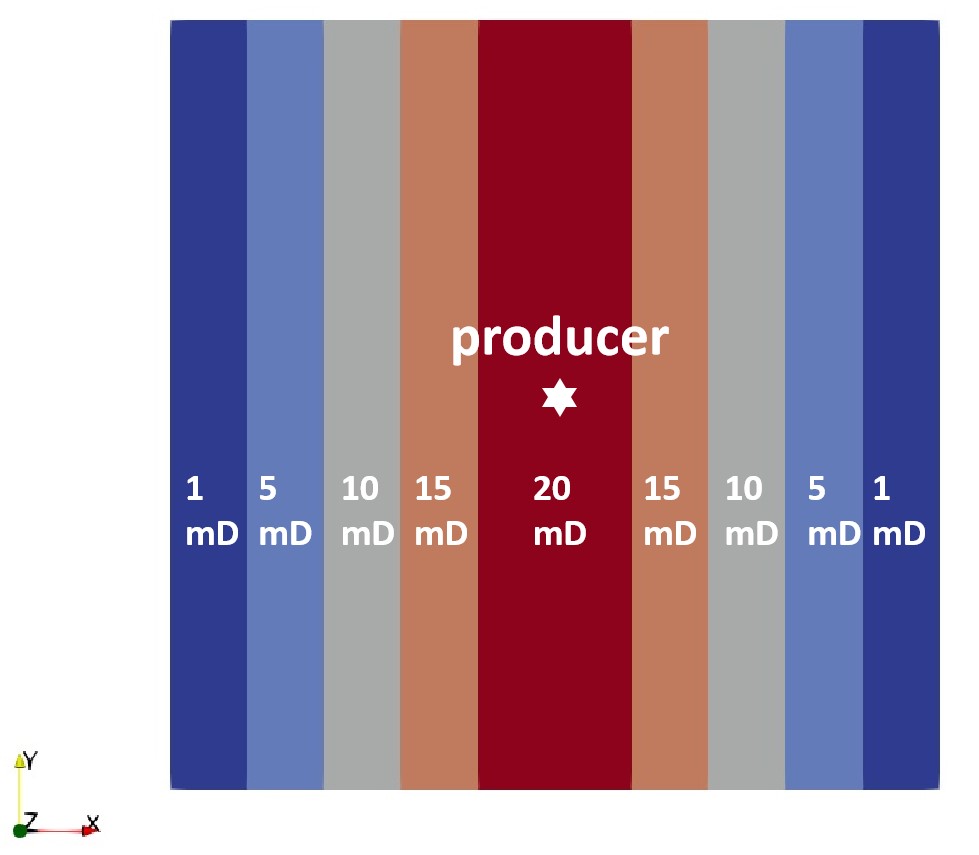 producer

1 mD 5 mD 10 mD 15 mD 20 mD 15 mD 10 mD 5 mD 1 mD

Y
Z X